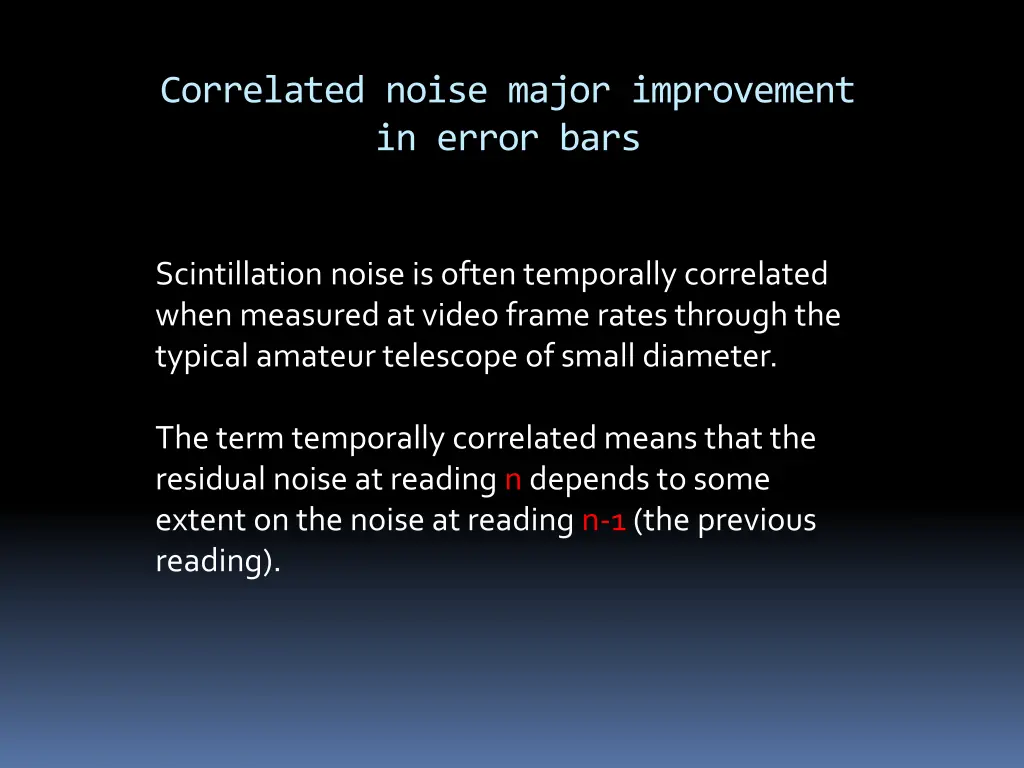 Correlated noise major improvement in error bars

Scintillation noise is often temporally correlated when measured at video frame rates through the typical amateur telescope of small diameter.

The term temporally correlated means that the residual noise at reading n depends to some extent on the noise at reading n-1 (the previous reading).